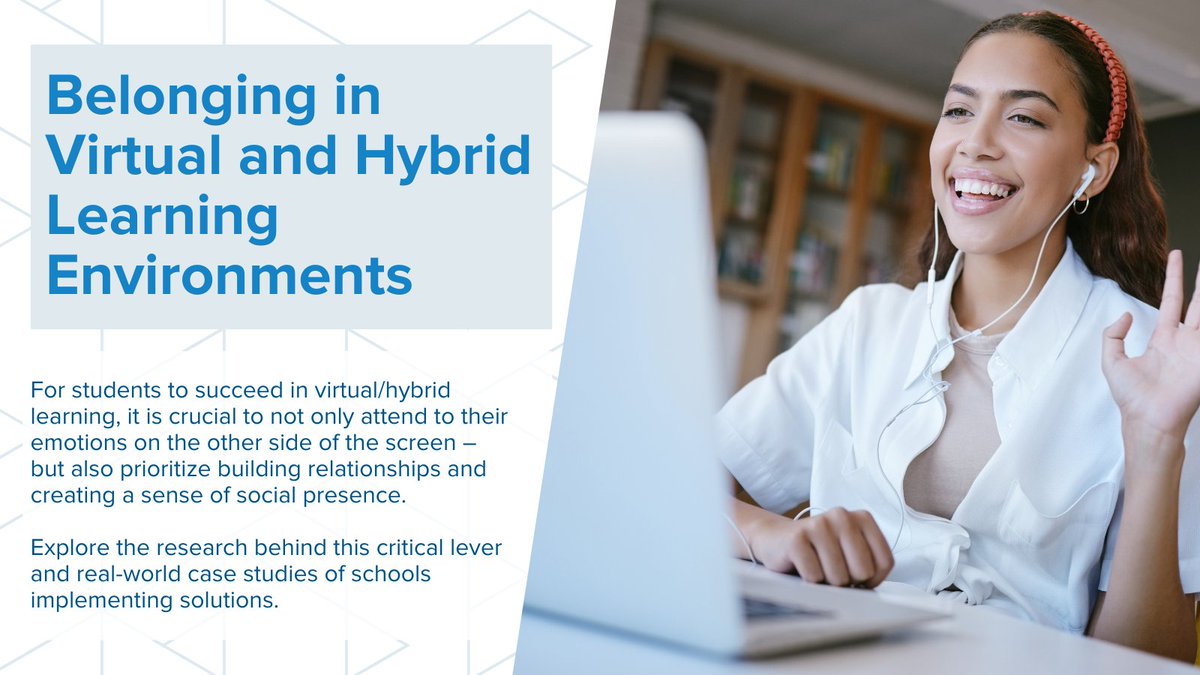 Belonging in Virtual and Hybrid Learning Environments

For students to succeed in virtual/hybrid learning, it is crucial to not only attend to their emotions on the other side of the screen – but also prioritize building relationships and creating a sense of social presence.

Explore the research behind this critical lever and real-world case studies of schools implementing solutions.